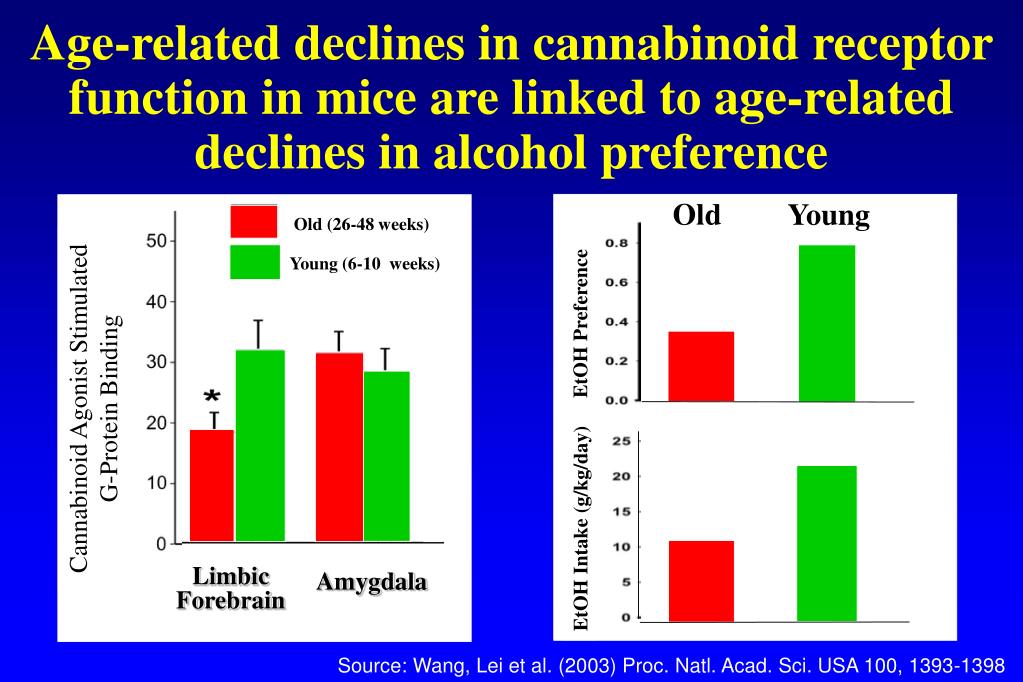 Age-related declines in cannabinoid receptor function in mice are linked to age-related declines in alcohol preference

Cannabinoid Agonist Stimulated G-Protein Binding

Old (26-48 weeks)

Young (6-10 weeks)

50
40
30
20
10
0

*

Limbic Forebrain

Amygdala

Old Young

EtOH Preference

0.8
0.6
0.4
0.2
0.0

EtOH Intake (g/kg/day)

25
20
15
10
5
0

Source: Wang, Lei et al. (2003) Proc. Natl. Acad. Sci. USA 100, 1393-1398